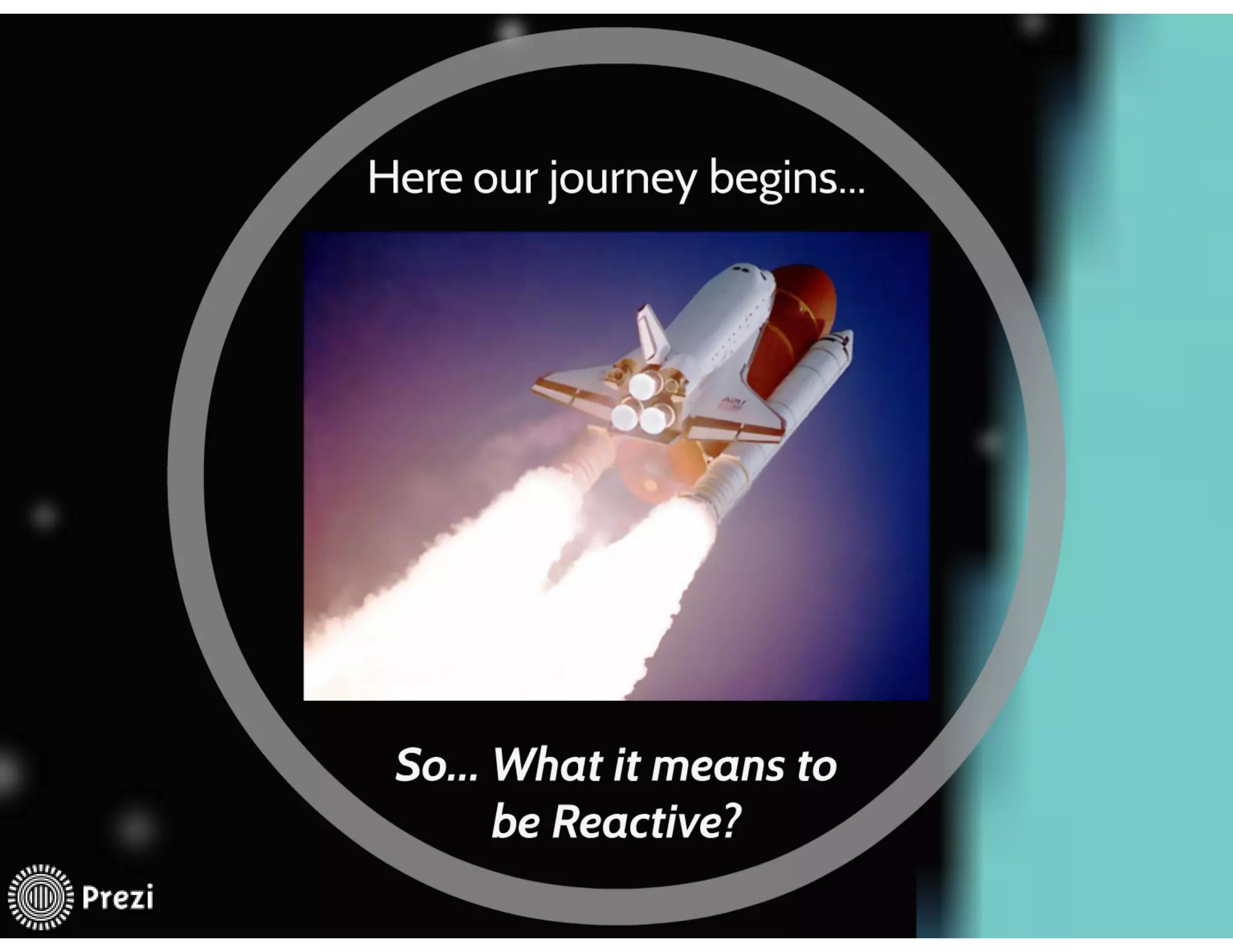 Here our journey begins...

So... What it means to be Reactive?

Prezi